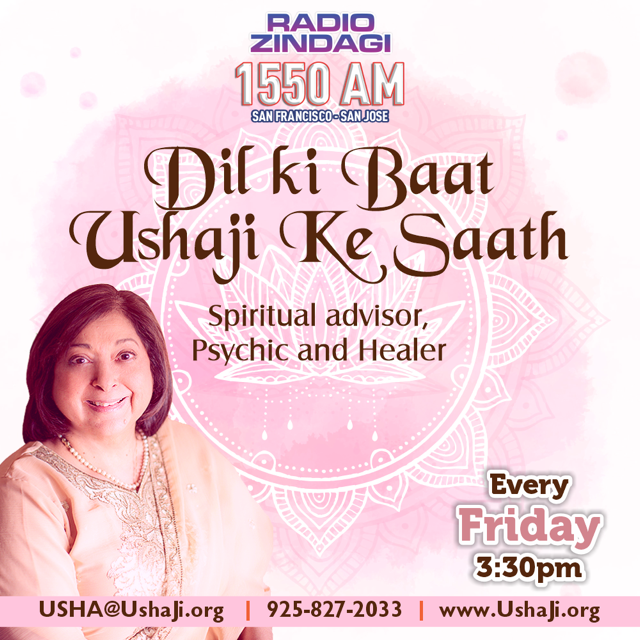 RADIO ZINDAGI
1550 AM
SAN FRANCISCO - SAN JOSE

Dil ki Baat Ushaji Ke Saath

Spiritual advisor, Psychic and Healer

Every Friday 3:30pm

USHA@UshaJi.org | 925-827-2033 | www.UshaJi.org